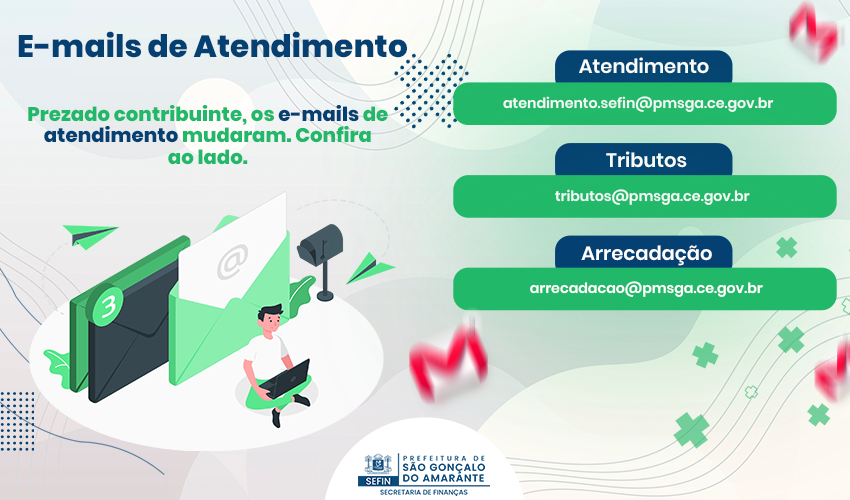 E-mails de Atendimento

Prezado contribuinte, os e-mails de atendimento mudaram. Confira ao lado.

3

@

Atendimento
atendimento.sefin@pmsga.ce.gov.br

Tributos
tributos@pmsga.ce.gov.br

Arrecadação
arrecadacao@pmsga.ce.gov.br

SEFIN PREFEITURA DE SÃO GONÇALO DO AMARANTE
SECRETARIA DE FINANÇAS